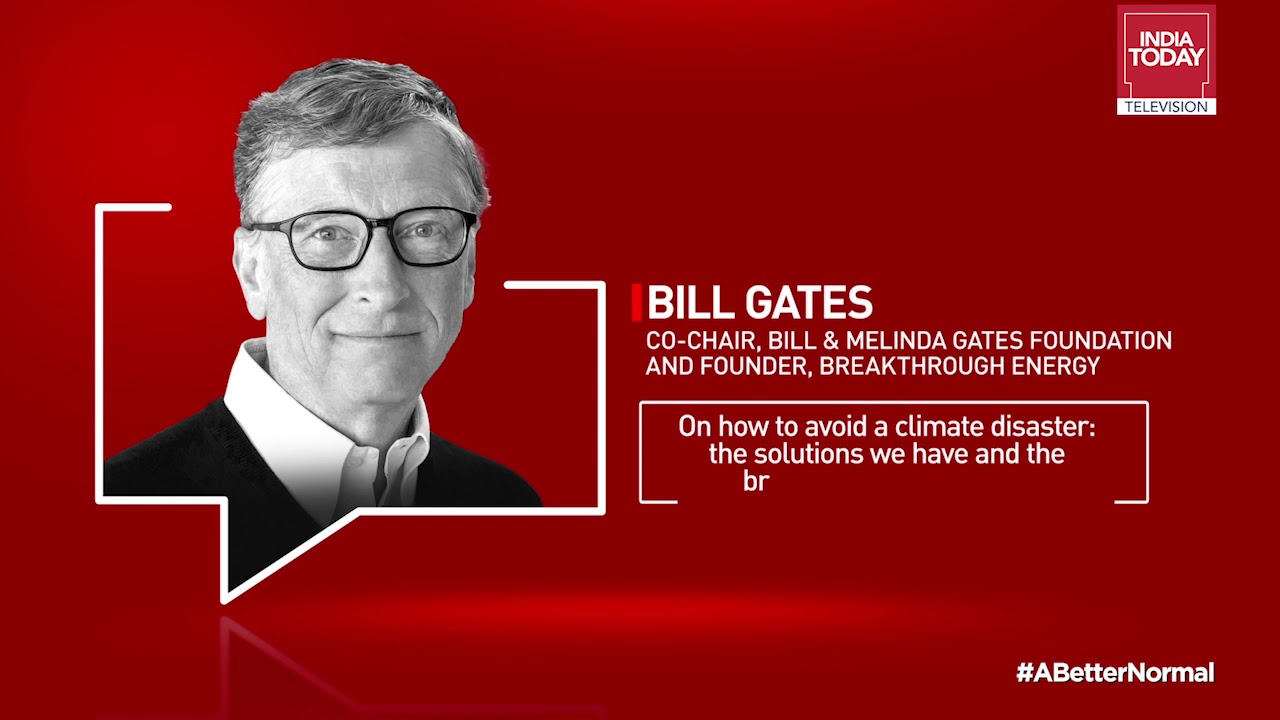 INDIA TODAY
TELEVISION

BILL GATES
CO-CHAIR, BILL & MELINDA GATES FOUNDATION AND FOUNDER, BREAKTHROUGH ENERGY

On how to avoid a climate disaster: the solutions we have and the br

#ABetterNormal